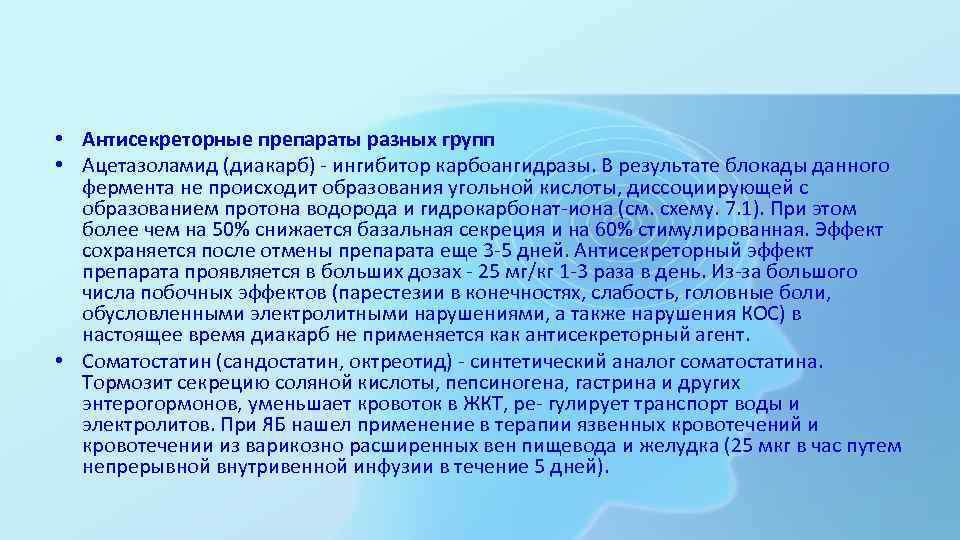 • Антисекреторные препараты разных групп
• Ацетазоламид (диакарб) - ингибитор карбоангидразы. В результате блокады данного фермента не происходит образования угольной кислоты, диссоциирующей с образованием протона водорода и гидрокарбонат-иона (см. схему. 7.1). При этом более чем на 50% снижается базальная секреция и на 60% стимулированная. Эффект сохраняется после отмены препарата еще 3-5 дней. Антисекреторный эффект препарата проявляется в больших дозах - 25 мг/кг 1-3 раза в день. Из-за большого числа побочных эффектов (парестезии в конечностях, слабость, головные боли, обусловленными электролитными нарушениями, а также нарушения КОС) в настоящее время диакарб не применяется как антисекреторный агент.
• Соматостатин (сандостатин, октреотид) - синтетический аналог соматостатина. Тормозит секрецию соляной кислоты, пепсиногена, гастрина и других энтерогормонов, уменьшает кровоток в ЖКТ, ре- гулирует транспорт воды и электролитов. При ЯБ нашел применение в терапии язвенных кровотечений и кровотечении из варикозно расширенных вен пищевода и желудка (25 мкг в час путем непрерывной внутривенной инфузии в течение 5 дней).